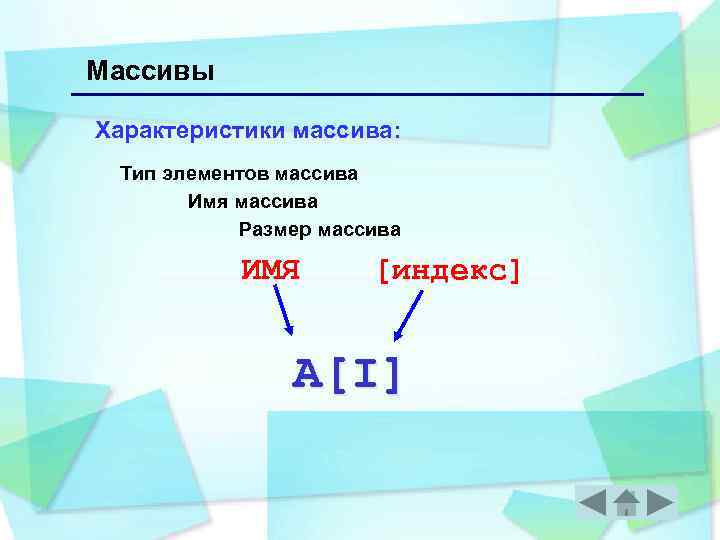 Массивы

Характеристики массива:

Тип элементов массива

Имя массива

Размер массива

ИМЯ

[индекс]

A[I]